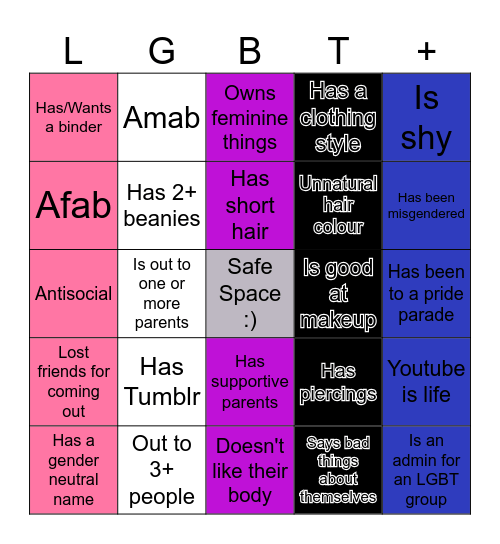 | L | G | B | T | + |
|---|---|---|---|---|
| Has/Wants a binder | Amab | Owns feminine things | Has a clothing style | Is shy |
| Afab | Has 2+ beanies | Has short hair | Unnatural hair colour | Has been misgendered |
| Antisocial | Is out to one or more parents | Safe Space :) | Is good at makeup | Has been to a pride parade |
| Lost friends for coming out | Has Tumblr | Has supportive parents | Has piercings | Youtube is life |
| Has a gender neutral name | Out to 3+ people | Doesn't like their body | Says bad things about themselves | Is an admin for an LGBT group |